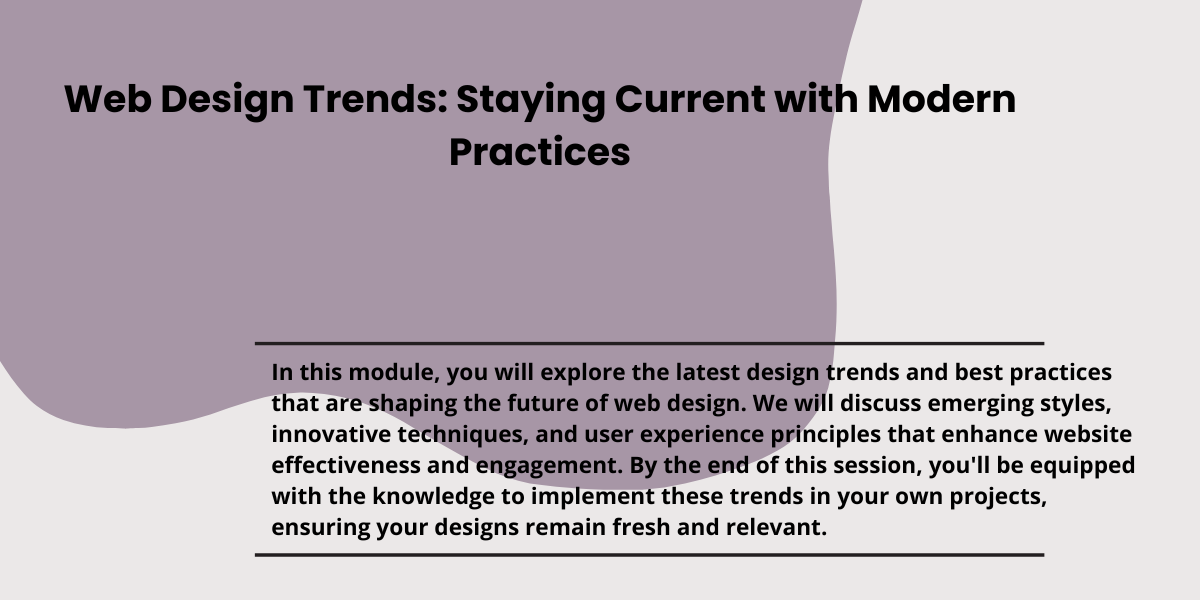 Web Design Trends: Staying Current with Modern Practices

In this module, you will explore the latest design trends and best practices that are shaping the future of web design. We will discuss emerging styles, innovative techniques, and user experience principles that enhance website effectiveness and engagement. By the end of this session, you'll be equipped with the knowledge to implement these trends in your own projects, ensuring your designs remain fresh and relevant.